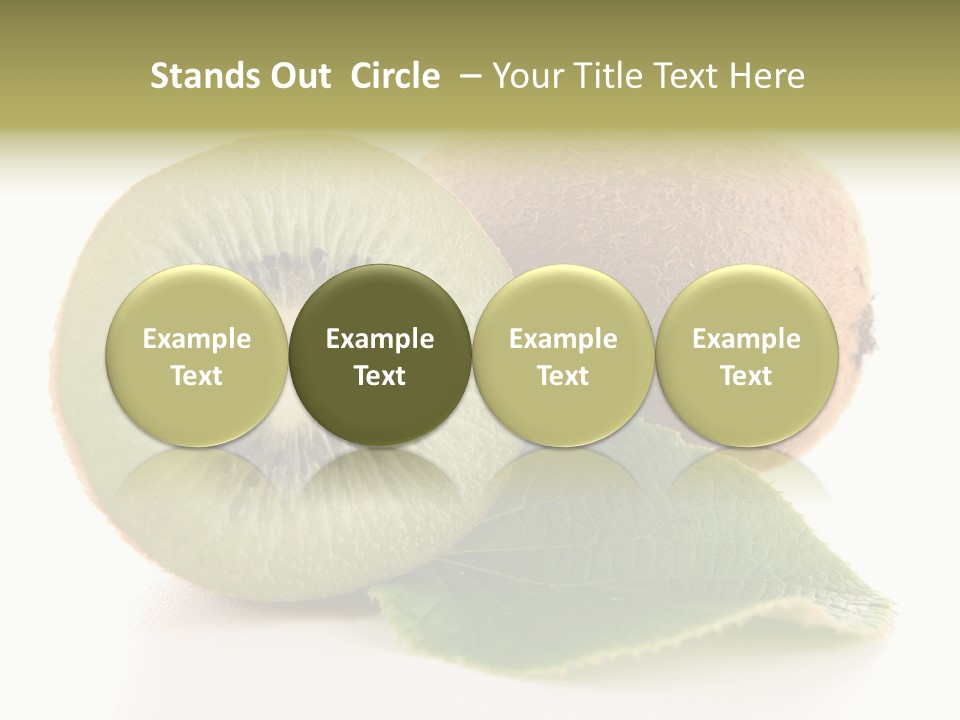 Stands Out Circle – Your Title Text Here

Example Text

Example Text

Example Text

Example Text